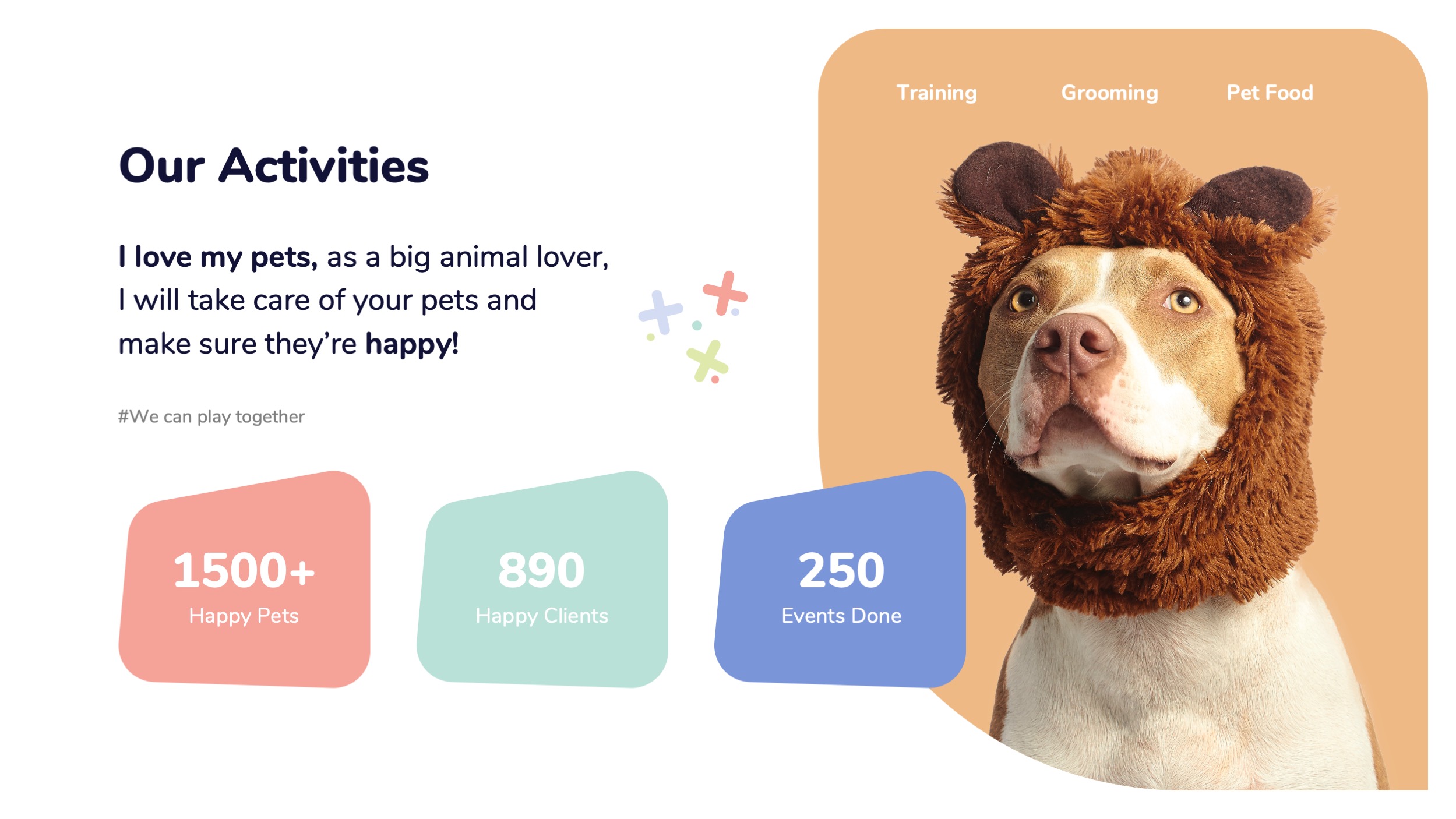 Training Grooming Pet Food

Our Activities

I love my pets, as a big animal lover, I will take care of your pets and make sure they're happy!

#We can play together

1500+
Happy Pets

890
Happy Clients

250
Events Done